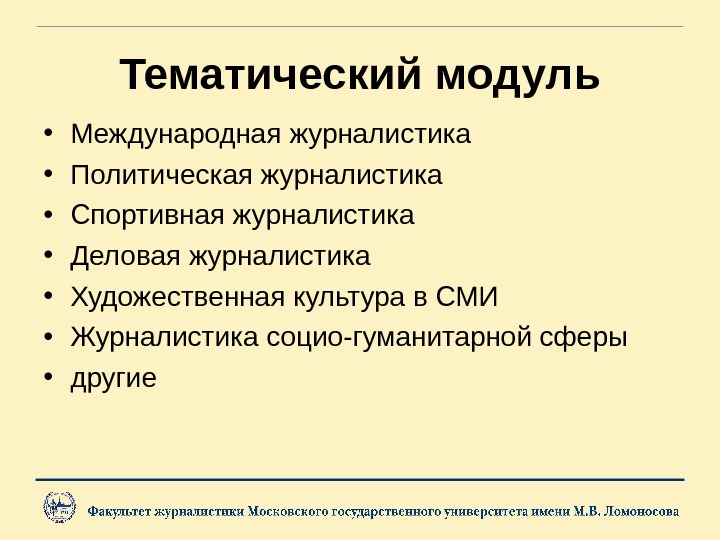 Тематический модуль

• Международная журналистика
• Политическая журналистика
• Спортивная журналистика
• Деловая журналистика
• Художественная культура в СМИ
• Журналистика социо-гуманитарной сферы
• другие

Факультет журналистики Московского государственного университета имени М.В. Ломоносова